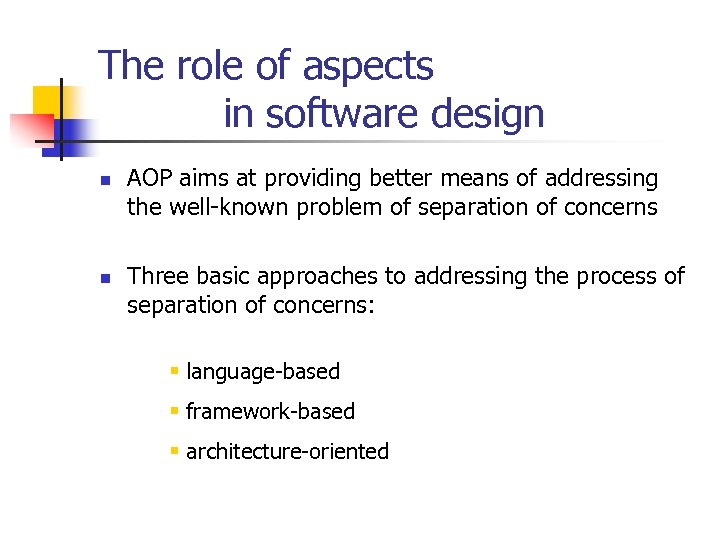 The role of aspects
in software design

AOP aims at providing better means of addressing the well-known problem of separation of concerns

Three basic approaches to addressing the process of separation of concerns:

language-based

framework-based

architecture-oriented